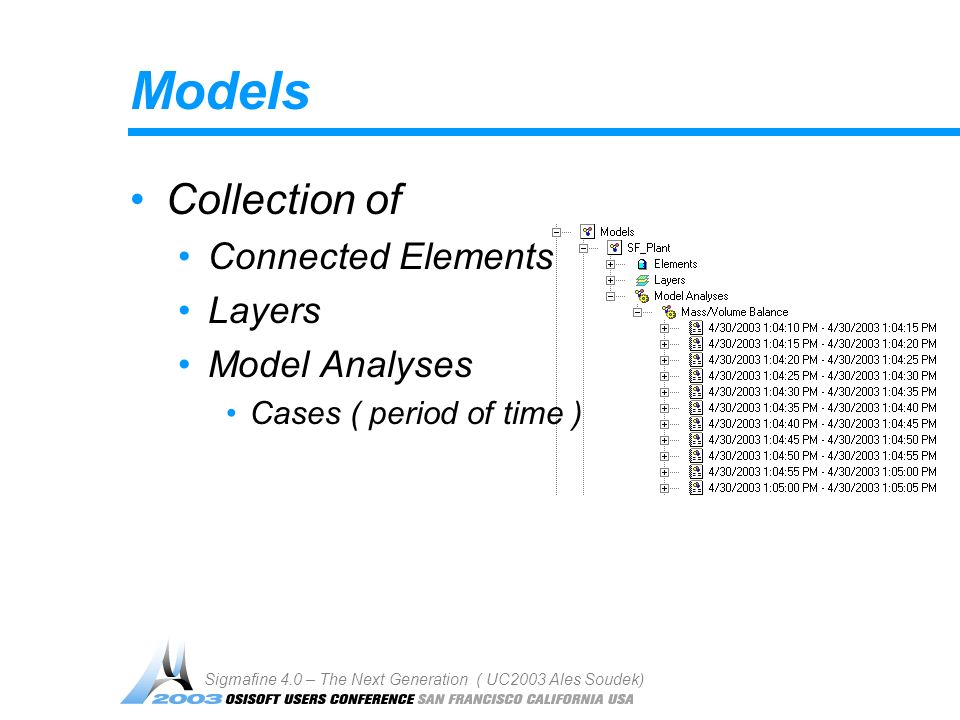 Models

• Collection of
  • Connected Elements
  • Layers
  • Model Analyses
    • Cases ( period of time )

Models
SF_Plant
Elements
Layers
Model Analyses
Mass/Volume Balance
4/30/2003 1:04:10 PM - 4/30/2003 1:04:15 PM
4/30/2003 1:04:15 PM - 4/30/2003 1:04:20 PM
4/30/2003 1:04:20 PM - 4/30/2003 1:04:25 PM
4/30/2003 1:04:25 PM - 4/30/2003 1:04:30 PM
4/30/2003 1:04:30 PM - 4/30/2003 1:04:35 PM
4/30/2003 1:04:35 PM - 4/30/2003 1:04:40 PM
4/30/2003 1:04:40 PM - 4/30/2003 1:04:45 PM
4/30/2003 1:04:45 PM - 4/30/2003 1:04:50 PM
4/30/2003 1:04:50 PM - 4/30/2003 1:04:55 PM
4/30/2003 1:04:55 PM - 4/30/2003 1:05:00 PM
4/30/2003 1:05:00 PM - 4/30/2003 1:05:05 PM

Sigmafine 4.0 – The Next Generation ( UC2003 Ales Soudek)
2003 OSISOFT USERS CONFERENCE SAN FRANCISCO CALIFORNIA USA